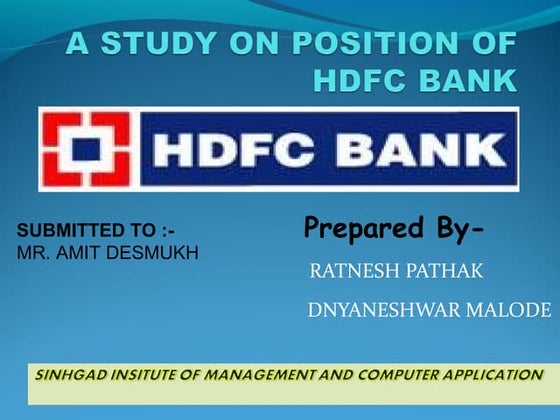 A STUDY ON POSITION OF HDFC BANK

HDFC BANK

SUBMITTED TO :-
MR. AMIT DESMUKH

Prepared By-

RATNESH PATHAK

DNYANESHWAR MALODE

SINHGAD INSITUTE OF MANAGEMENT AND COMPUTER APPLICATION